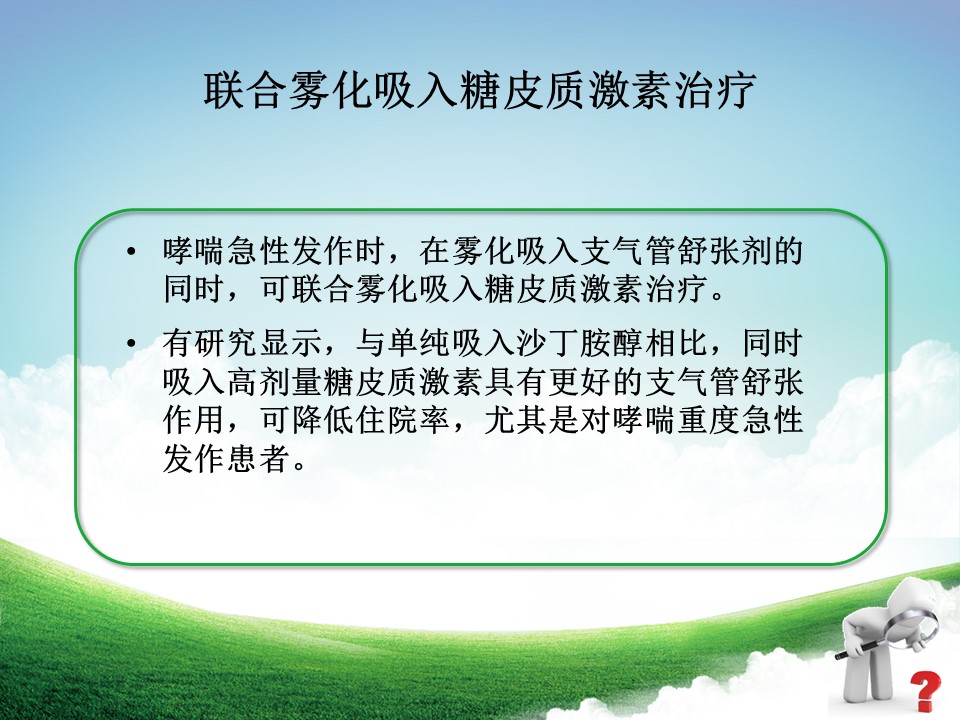 联合雾化吸入糖皮质激素治疗

• 哮喘急性发作时，在雾化吸入支气管舒张剂的同时，可联合雾化吸入糖皮质激素治疗。

• 有研究显示，与单纯吸入沙丁胺醇相比，同时吸入高剂量糖皮质激素具有更好的支气管舒张作用，可降低住院率，尤其是对哮喘重度急性发作患者。

?